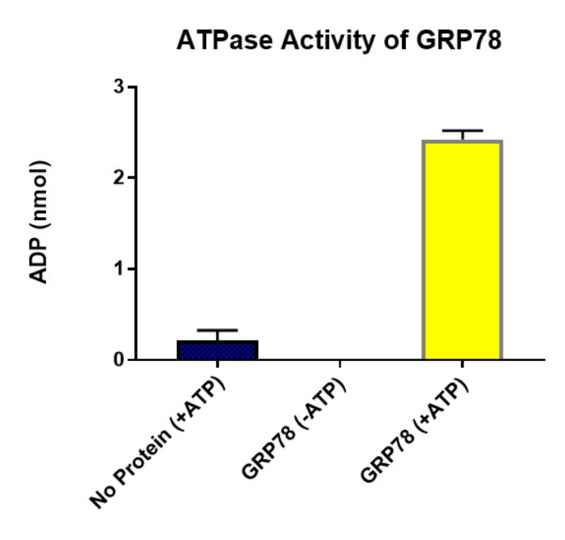 ATPase Activity of GRP78

ADP (nmol)

3
2
1
0

No Protein (+ATP)
GRP78 (-ATP)
GRP78 (+ATP)